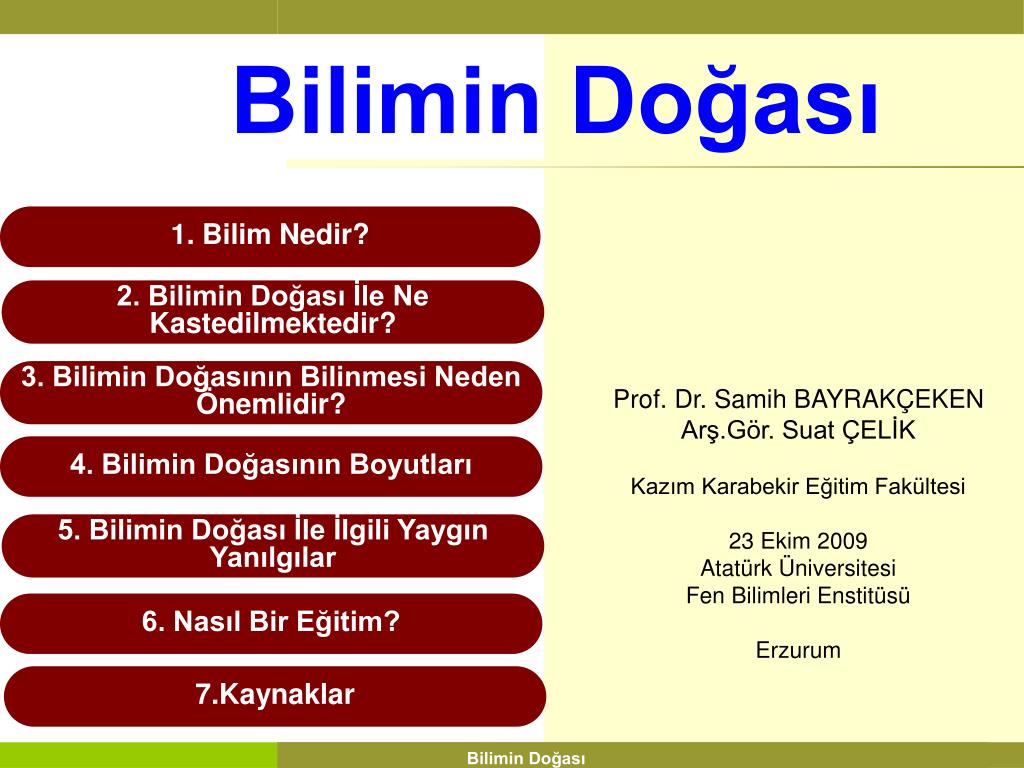 Bilimin Doğası

1. Bilim Nedir?

2. Bilimin Doğası İle Ne Kastedilmektedir?

3. Bilimin Doğasının Bilinmesi Neden Önemlidir?

4. Bilimin Doğasının Boyutları

5. Bilimin Doğası İle İlgili Yaygın Yanılgılar

6. Nasıl Bir Eğitim?

7.Kaynaklar

Prof. Dr. Samih BAYRAKÇEKEN
Arş.Gör. Suat ÇELİK

Kazım Karabekir Eğitim Fakültesi

23 Ekim 2009
Atatürk Üniversitesi
Fen Bilimleri Enstitüsü

Erzurum

Bilimin Doğası